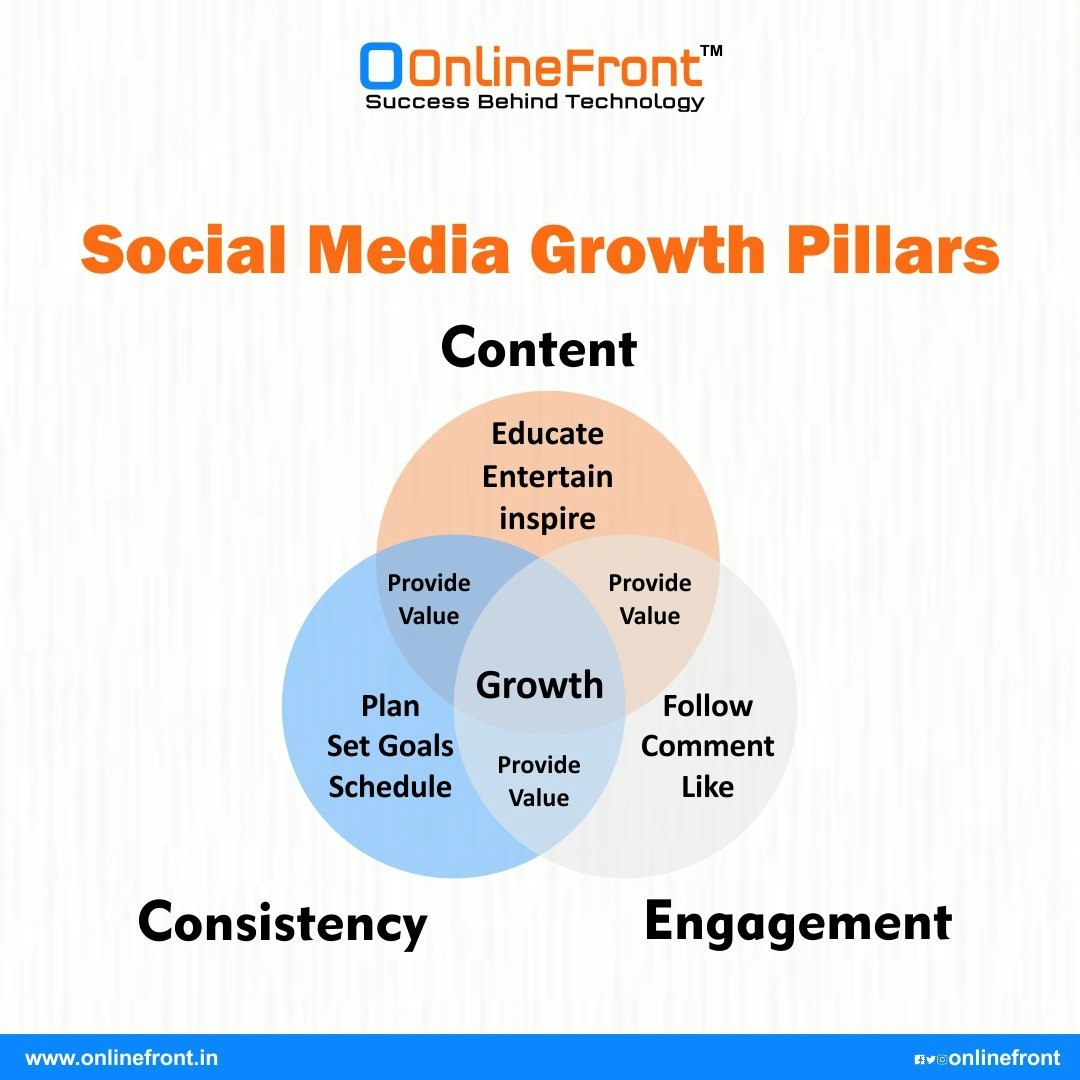 OnlineFront™
Success Behind Technology

Social Media Growth Pillars

Content

Educate
Entertain
inspire

Provide Value

Provide Value

Growth

Plan
Set Goals
Schedule

Provide Value

Follow
Comment
Like

Consistency

Engagement

www.onlinefront.in

onlinefront